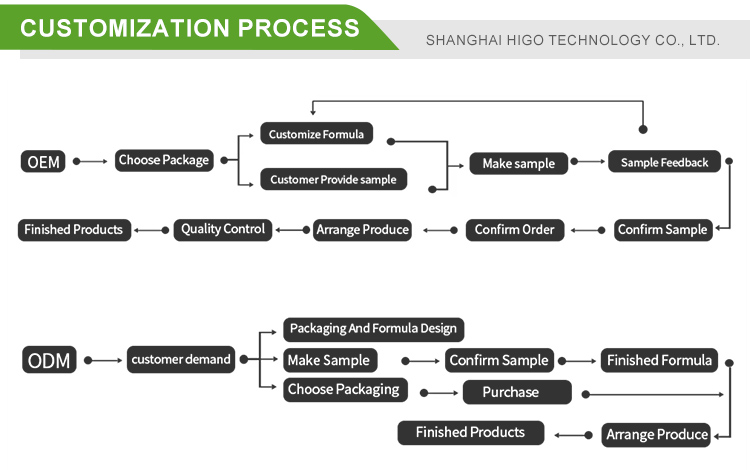 CUSTOMIZATION PROCESS

SHANGHAI HIGO TECHNOLOGY CO., LTD.

OEM

Choose Package

Customize Formula

Customer Provide sample

Make sample

Sample Feedback

Confirm Sample

Confirm Order

Arrange Produce

Quality Control

Finished Products

ODM

customer demand

Packaging And Formula Design

Make Sample

Choose Packaging

Confirm Sample

Finished Formula

Purchase

Arrange Produce

Finished Products